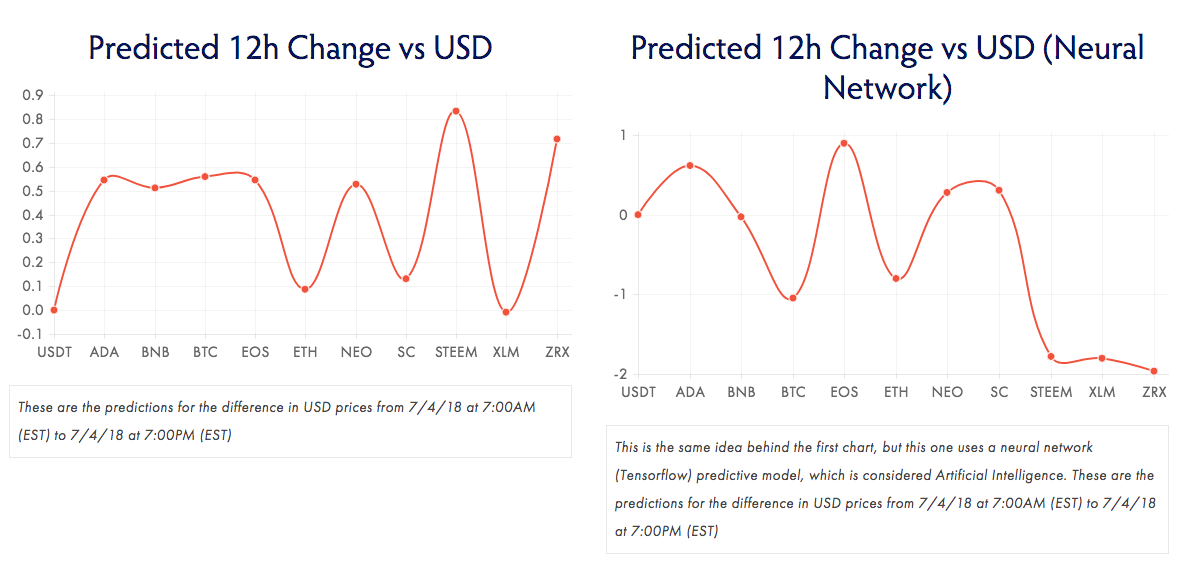 Predicted 12h Change vs USD

0.9
0.8
0.7
0.6
0.5
0.4
0.3
0.2
0.1
0.0
-0.1

USDT ADA BNB BTC EOS ETH NEO SC STEEM XLM ZRX

These are the predictions for the difference in USD prices from 7/4/18 at 7:00AM (EST) to 7/4/18 at 7:00PM (EST)

Predicted 12h Change vs USD (Neural Network)

1
0
-1
-2

USDT ADA BNB BTC EOS ETH NEO SC STEEM XLM ZRX

This is the same idea behind the first chart, but this one uses a neural network (Tensorflow) predictive model, which is considered Artificial Intelligence. These are the predictions for the difference in USD prices from 7/4/18 at 7:00AM (EST) to 7/4/18 at 7:00PM (EST)